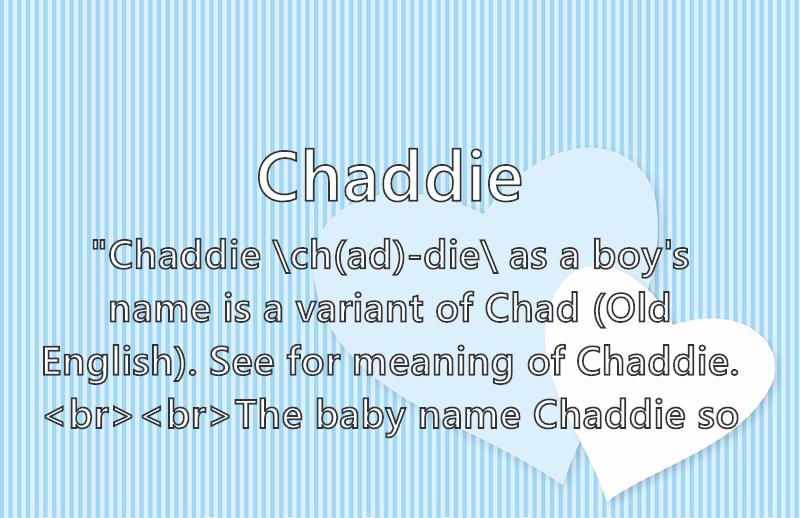 Chaddie

"Chaddie \ch(ad)-die\ as a boy's name is a variant of Chad (Old English). See for meaning of Chaddie. <br><br>The baby name Chaddie so